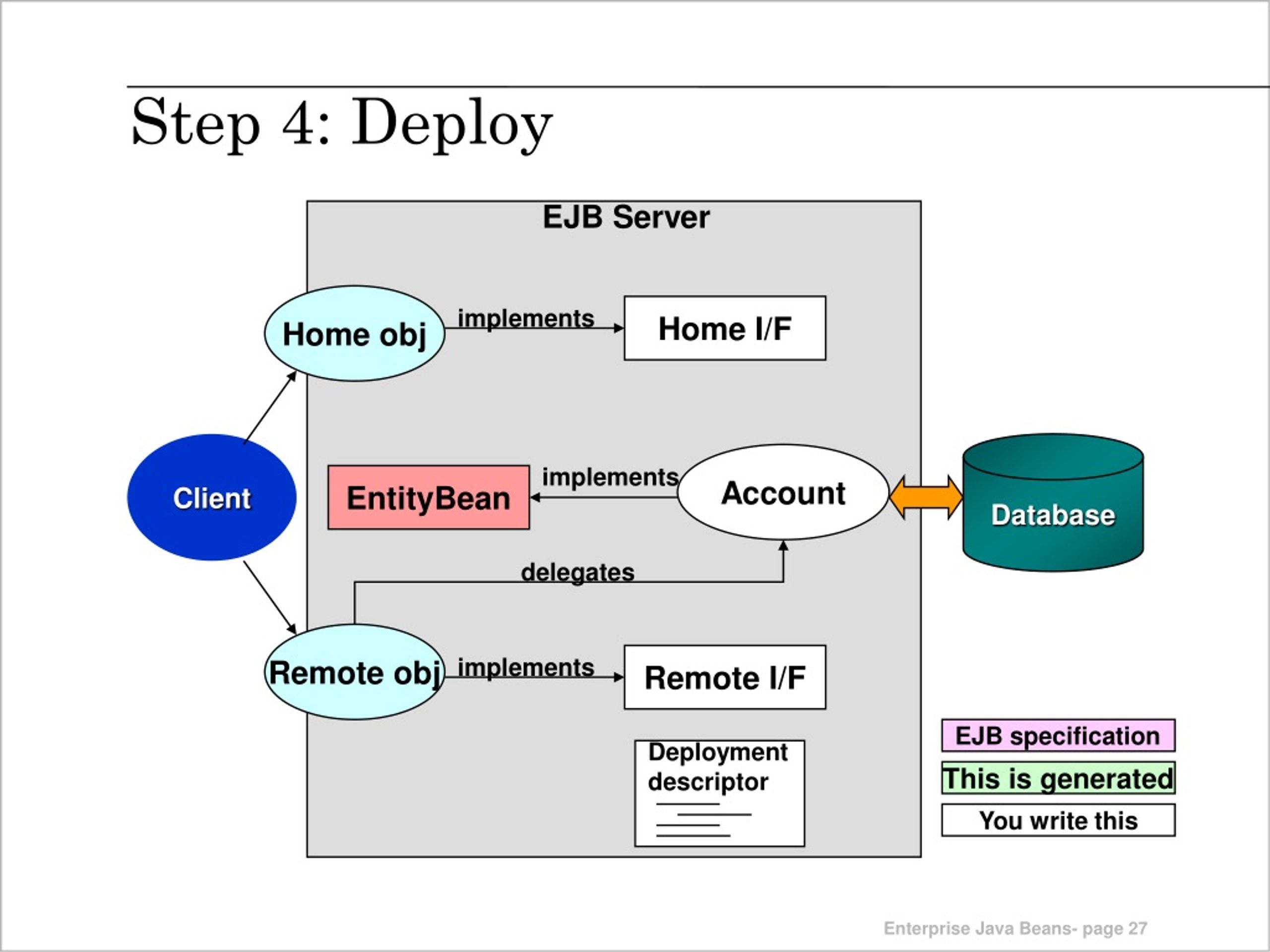 Step 4: Deploy

EJB Server

Home obj

implements

Home I/F

Client

EntityBean

implements

Account

Database

delegates

Remote obj

implements

Remote I/F

Deployment descriptor

EJB specification

This is generated

You write this

Enterprise Java Beans- page 27